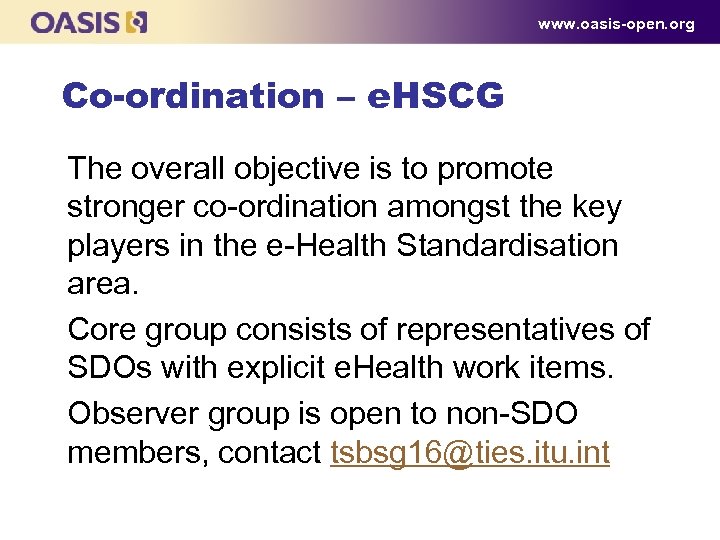 OASIS

www.oasis-open.org

Co-ordination – eHSCG

The overall objective is to promote stronger co-ordination amongst the key players in the e-Health Standardisation area.

Core group consists of representatives of SDOs with explicit eHealth work items.

Observer group is open to non-SDO members, contact tsbsg16@ties.itu.int